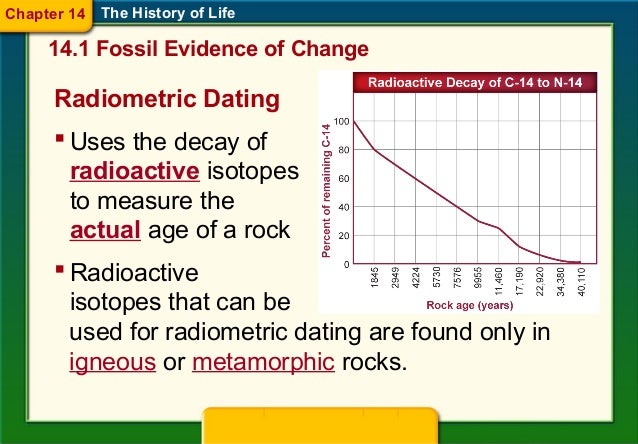 Chapter 14 The History of Life

14.1 Fossil Evidence of Change

Radiometric Dating

▪ Uses the decay of radioactive isotopes to measure the actual age of a rock

▪ Radioactive isotopes that can be used for radiometric dating are found only in igneous or metamorphic rocks.

Radioactive Decay of C-14 to N-14

Percent of remaining C-14

100
80
60
40
20
0

1845
2949
4224
5730
7576
9955
11,460
17,190
22,920
34,380
40,110

Rock age (years)